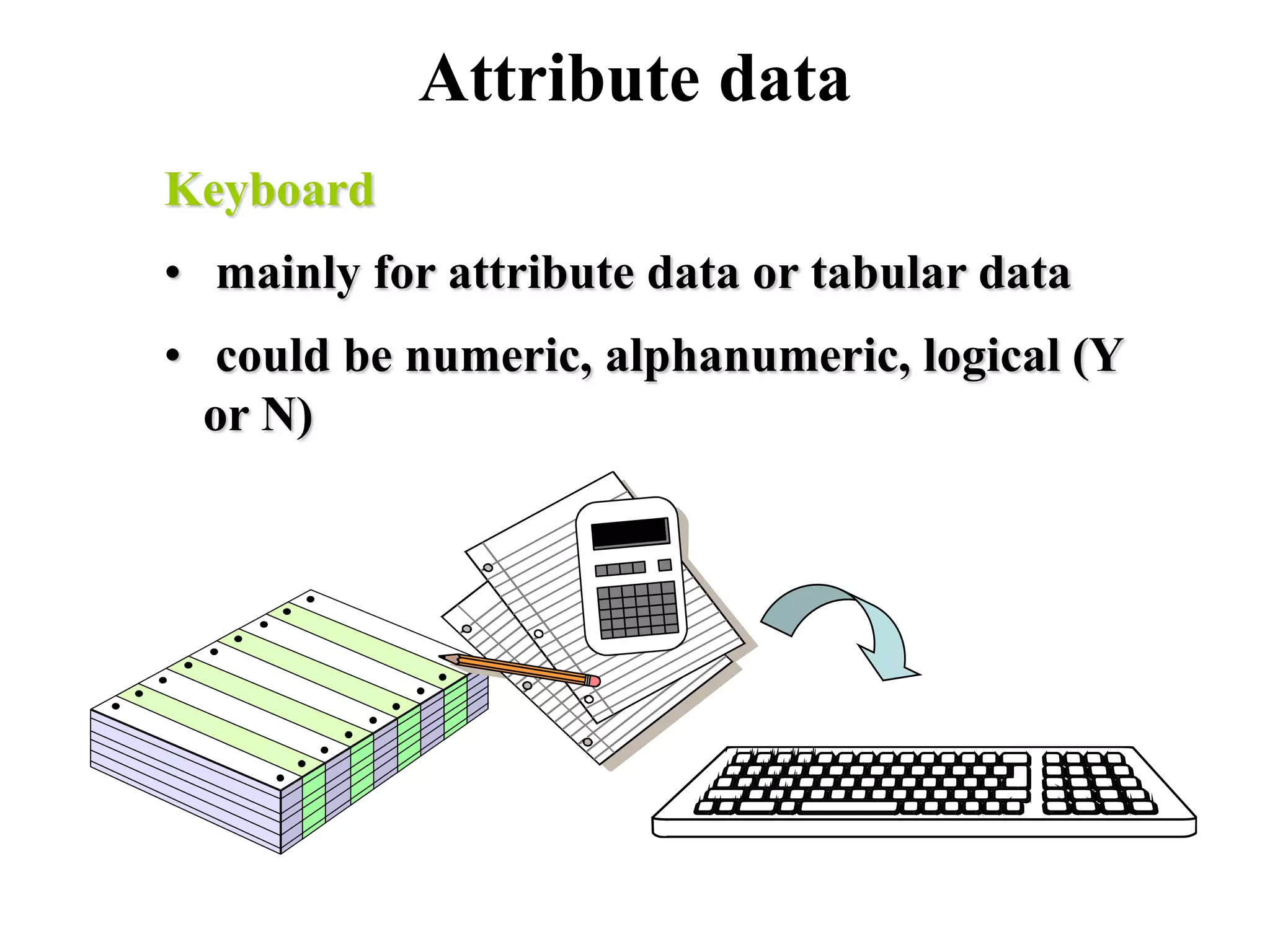 Attribute data

Keyboard

• mainly for attribute data or tabular data

• could be numeric, alphanumeric, logical (Y or N)